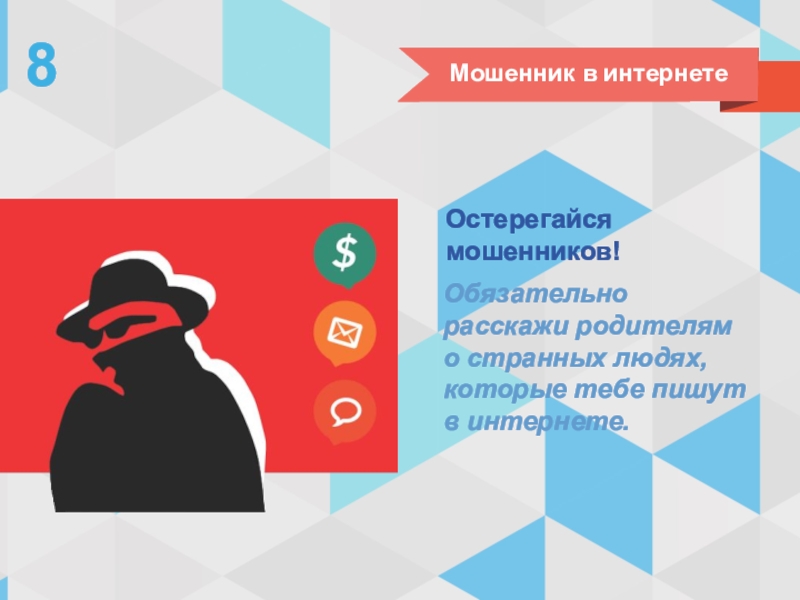 8

Мошенник в интернете

$

Остерегайся мошенников!

Обязательно расскажи родителям о странных людях, которые тебе пишут в интернете.